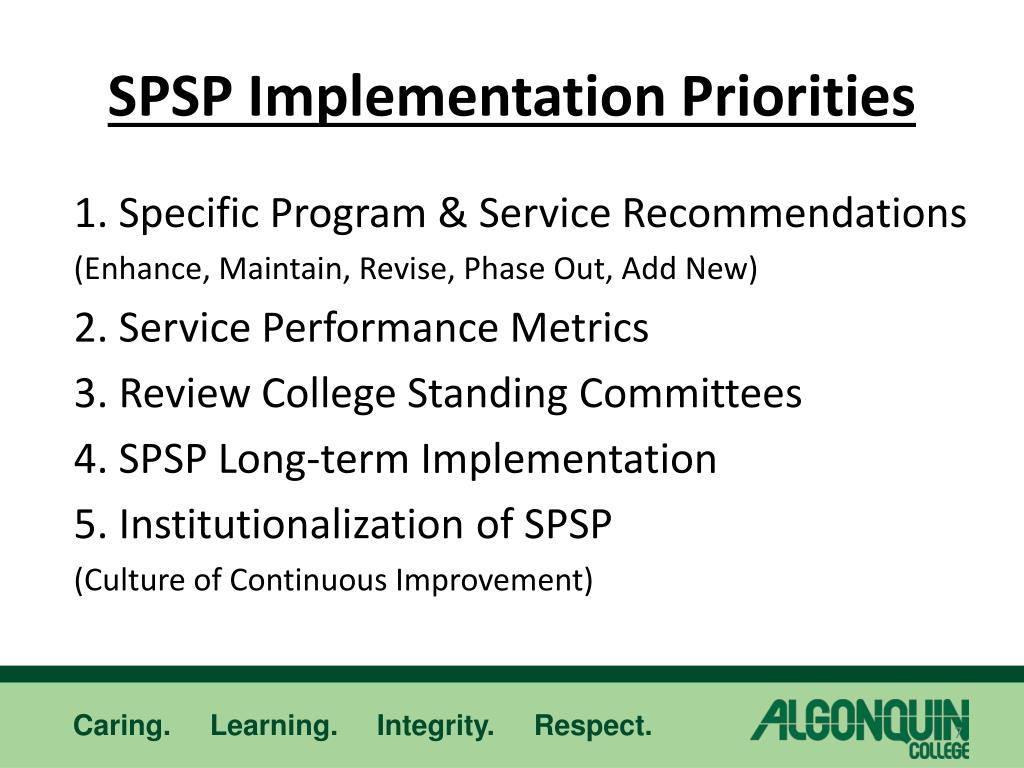 SPSP Implementation Priorities

1. Specific Program & Service Recommendations
(Enhance, Maintain, Revise, Phase Out, Add New)

2. Service Performance Metrics

3. Review College Standing Committees

4. SPSP Long-term Implementation

5. Institutionalization of SPSP
(Culture of Continuous Improvement)

Caring. Learning. Integrity. Respect.

ALGONQUIN COLLEGE